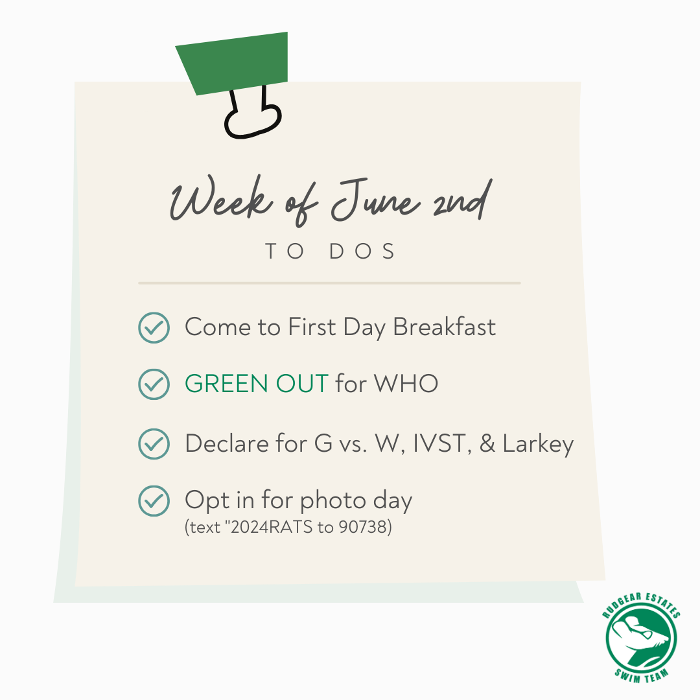 Week of June 2nd
TO DOS

Come to First Day Breakfast

GREEN OUT for WHO

Declare for G vs. W, IVST, & Larkey

Opt in for photo day
(text "2024RATS to 90738)

RUDGEAR ESTATES
SWIM TEAM